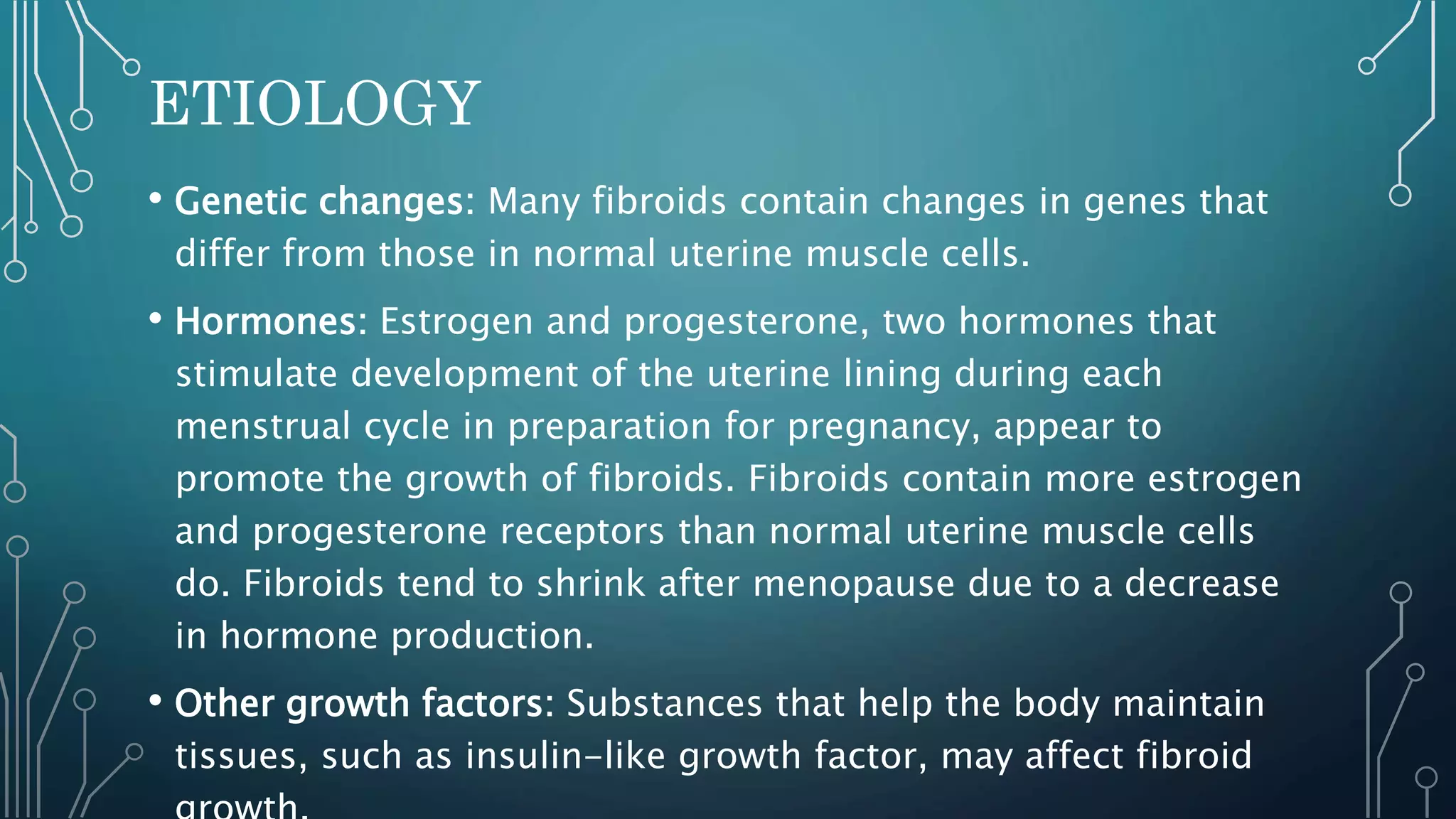 ETIOLOGY

• Genetic changes: Many fibroids contain changes in genes that differ from those in normal uterine muscle cells.

• Hormones: Estrogen and progesterone, two hormones that stimulate development of the uterine lining during each menstrual cycle in preparation for pregnancy, appear to promote the growth of fibroids. Fibroids contain more estrogen and progesterone receptors than normal uterine muscle cells do. Fibroids tend to shrink after menopause due to a decrease in hormone production.

• Other growth factors: Substances that help the body maintain tissues, such as insulin-like growth factor, may affect fibroid growth.